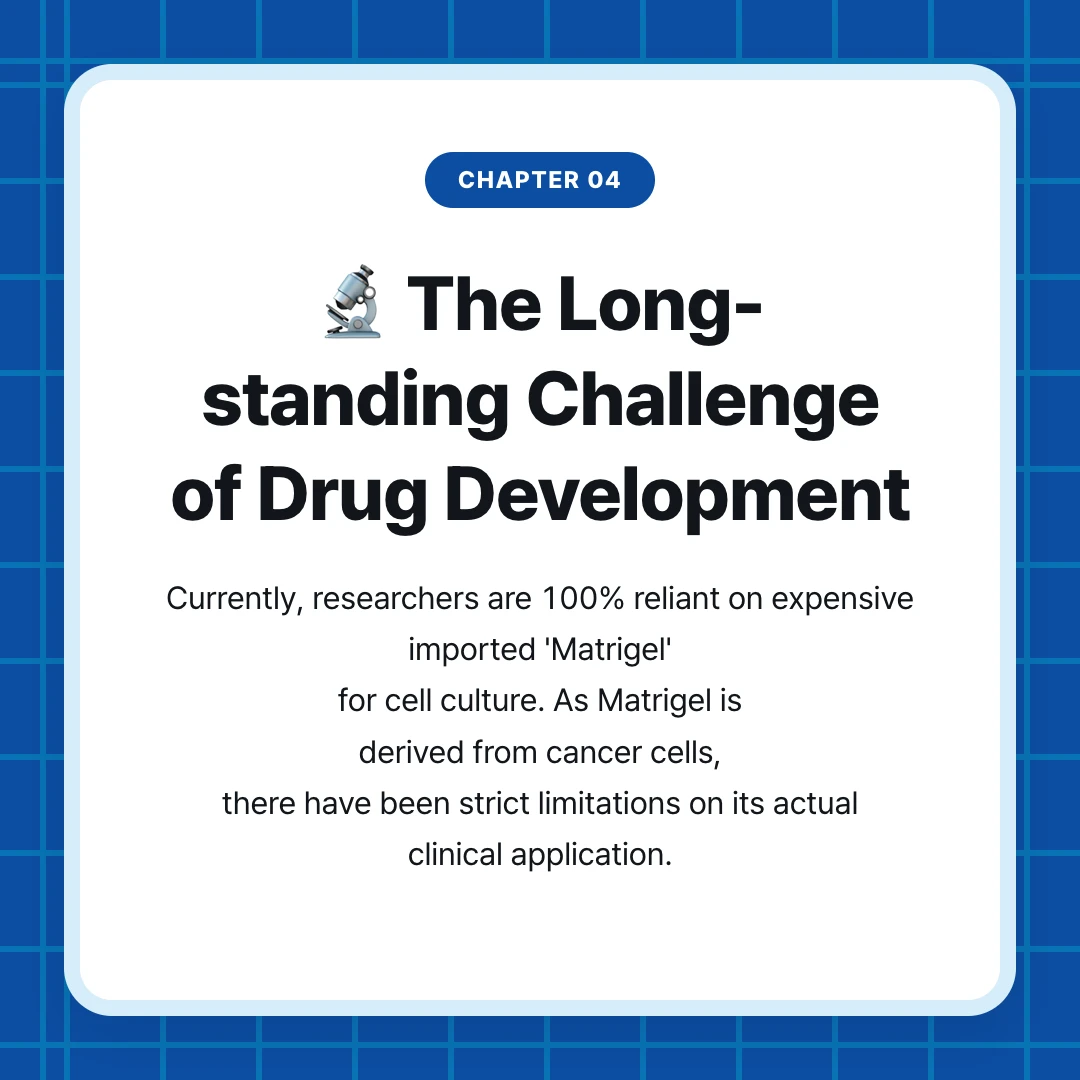 CHAPTER 04

🔬 The Long-standing Challenge of Drug Development

Currently, researchers are 100% reliant on expensive imported 'Matrigel' for cell culture. As Matrigel is derived from cancer cells, there have been strict limitations on its actual clinical application.